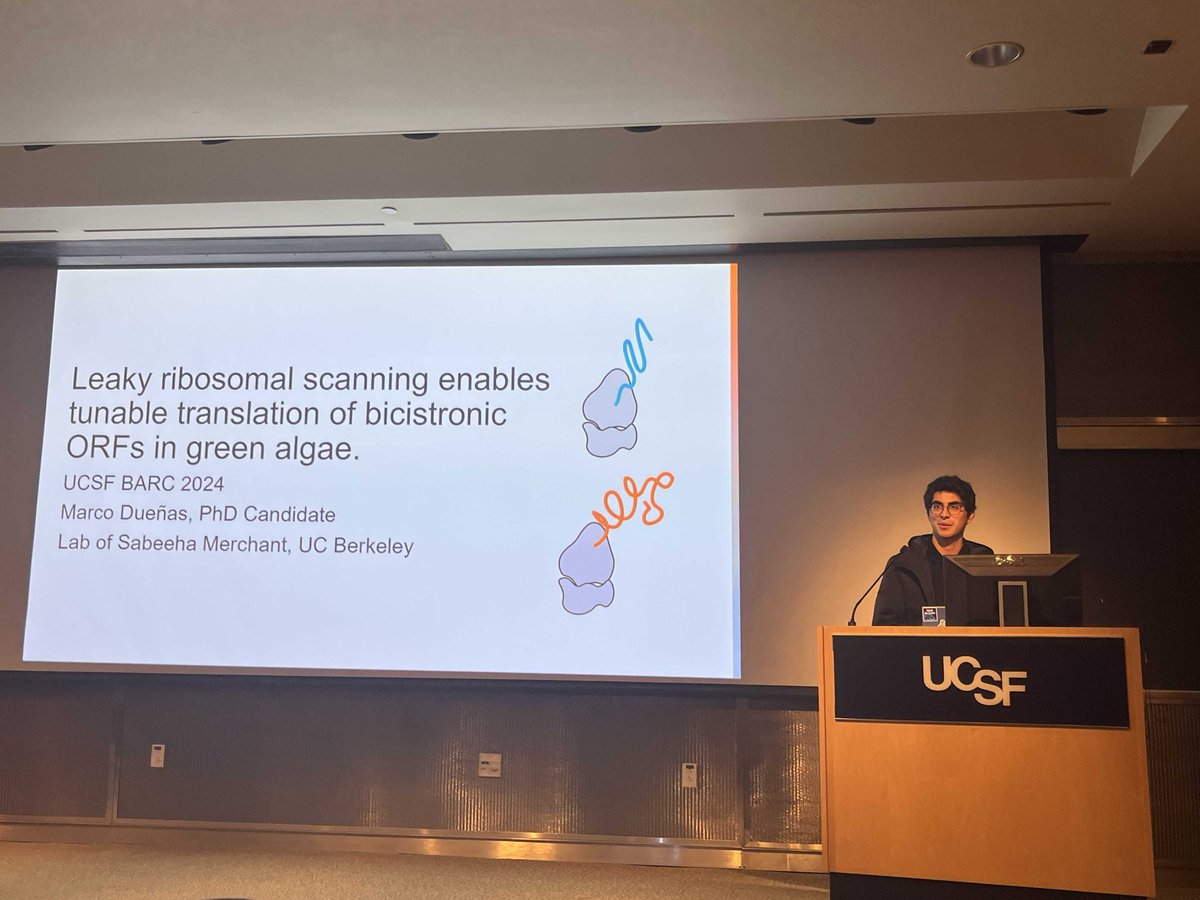 Leaky ribosomal scanning enables tunable translation of bicistronic ORFs in green algae.

UCSF BARC 2024

Marco Dueñas, PhD Candidate

Lab of Sabeeha Merchant, UC Berkeley

UCSF